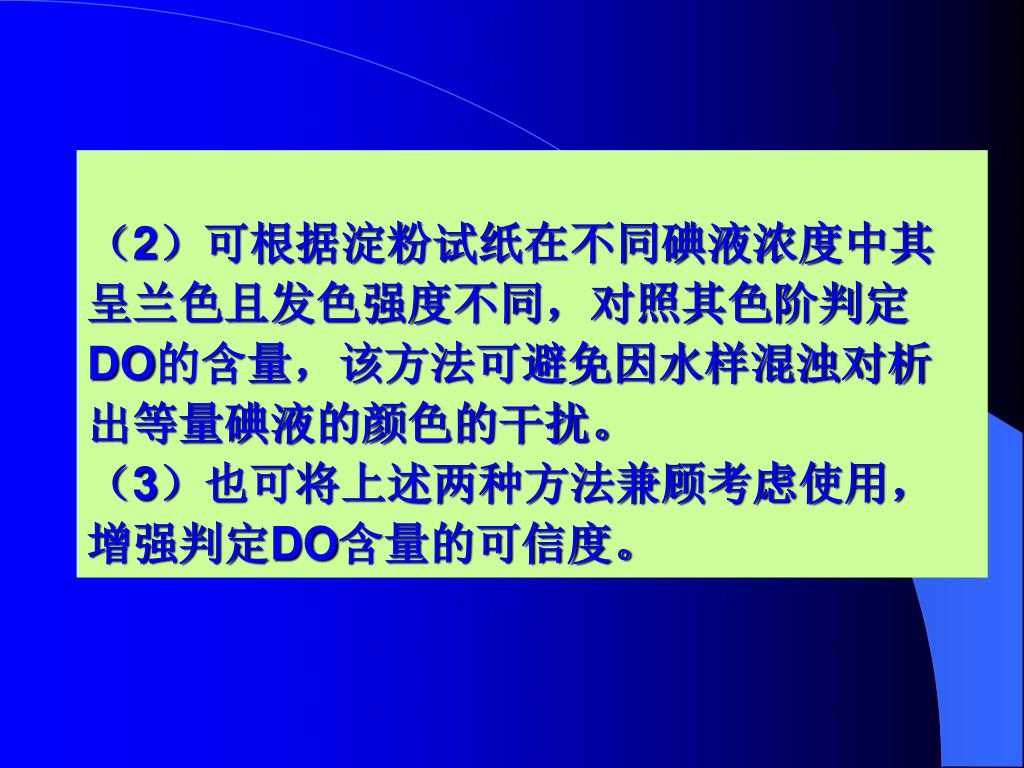 （2）可根据淀粉试纸在不同碘液浓度中其呈兰色且发色强度不同，对照其色阶判定DO的含量，该方法可避免因水样混浊对析出等量碘液的颜色的干扰。
（3）也可将上述两种方法兼顾考虑使用，增强判定DO含量的可信度。